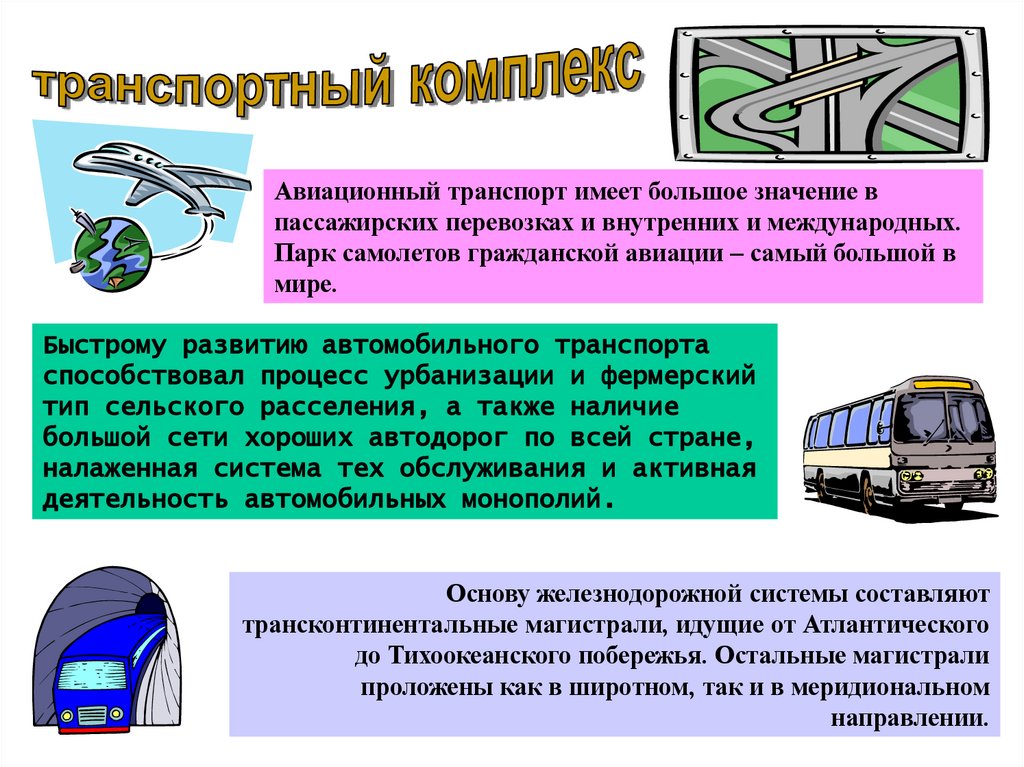 транспортный комплекс

Авиационный транспорт имеет большое значение в пассажирских перевозках и внутренних и международных. Парк самолетов гражданской авиации – самый большой в мире.

Быстрому развитию автомобильного транспорта способствовал процесс урбанизации и фермерский тип сельского расселения, а также наличие большой сети хороших автодорог по всей стране, налаженная система тех обслуживания и активная деятельность автомобильных монополий.

Основу железнодорожной системы составляют трансконтинентальные магистрали, идущие от Атлантического до Тихоокеанского побережья. Остальные магистрали проложены как в широтном, так и в меридиональном направлении.